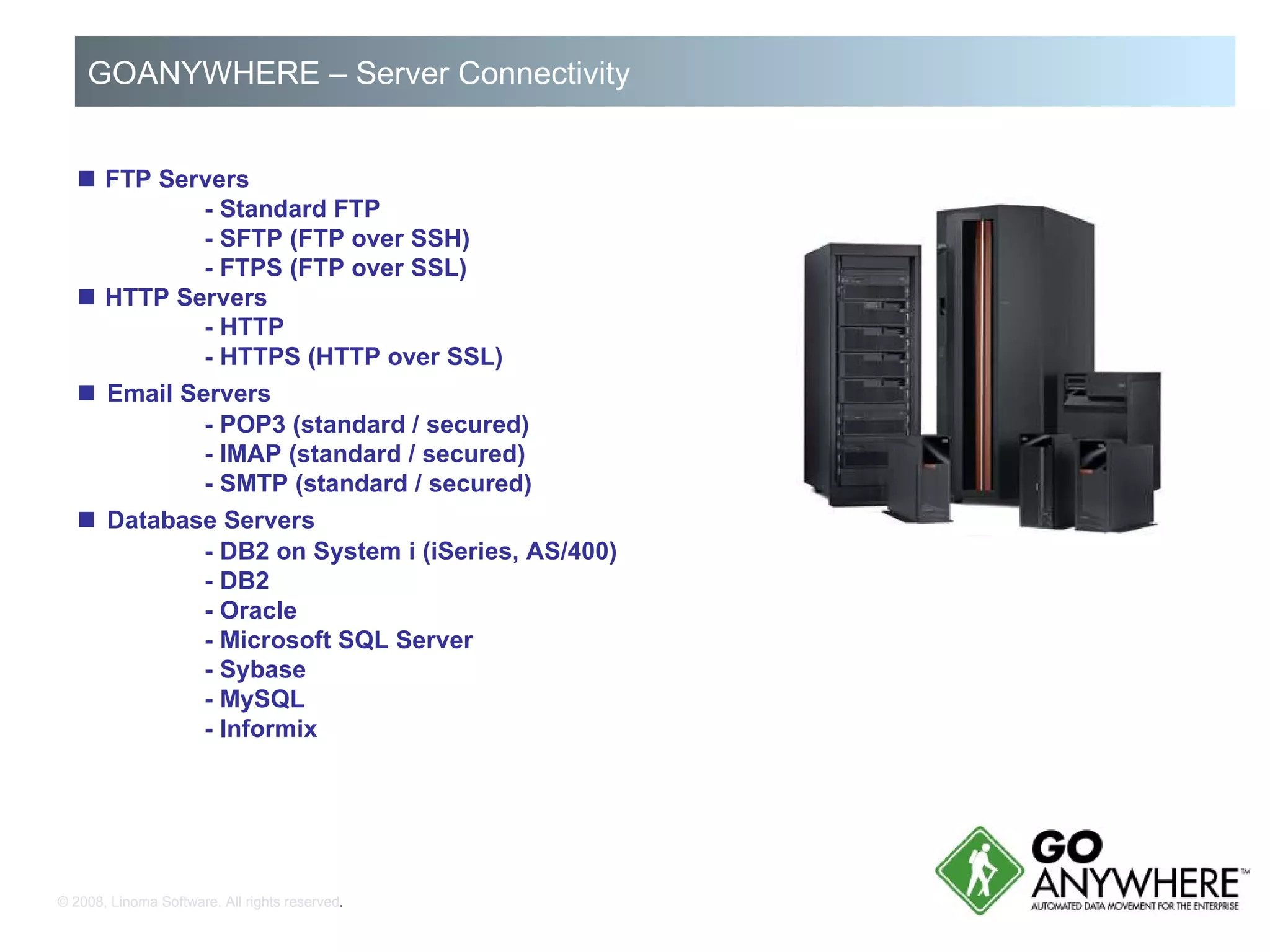 GOANYWHERE – Server Connectivity

■ FTP Servers
- Standard FTP
- SFTP (FTP over SSH)
- FTPS (FTP over SSL)

■ HTTP Servers
- HTTP
- HTTPS (HTTP over SSL)

■ Email Servers
- POP3 (standard / secured)
- IMAP (standard / secured)
- SMTP (standard / secured)

■ Database Servers
- DB2 on System i (iSeries, AS/400)
- DB2
- Oracle
- Microsoft SQL Server
- Sybase
- MySQL
- Informix

© 2008, Linoma Software. All rights reserved.

GO ANYWHERE™
AUTOMATED DATA MOVEMENT FOR THE ENTERPRISE